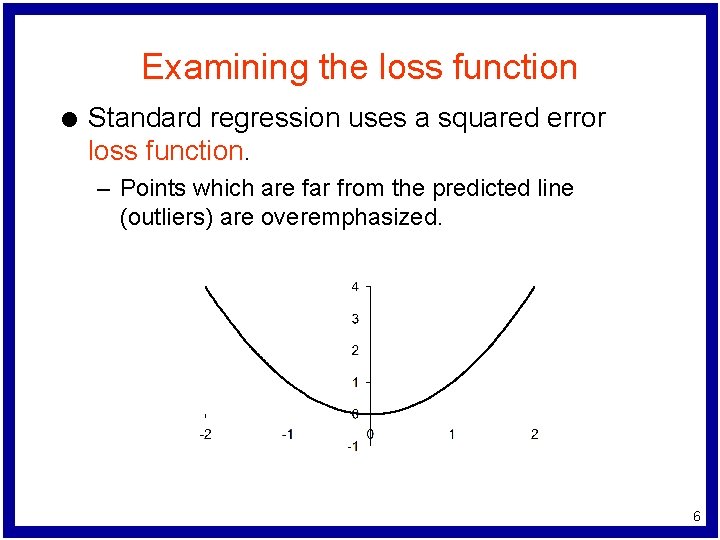 Examining the loss function

● Standard regression uses a squared error loss function.

– Points which are far from the predicted line (outliers) are overemphasized.

4
3
2
1
0
-1
-2
-1
0
1
2

6